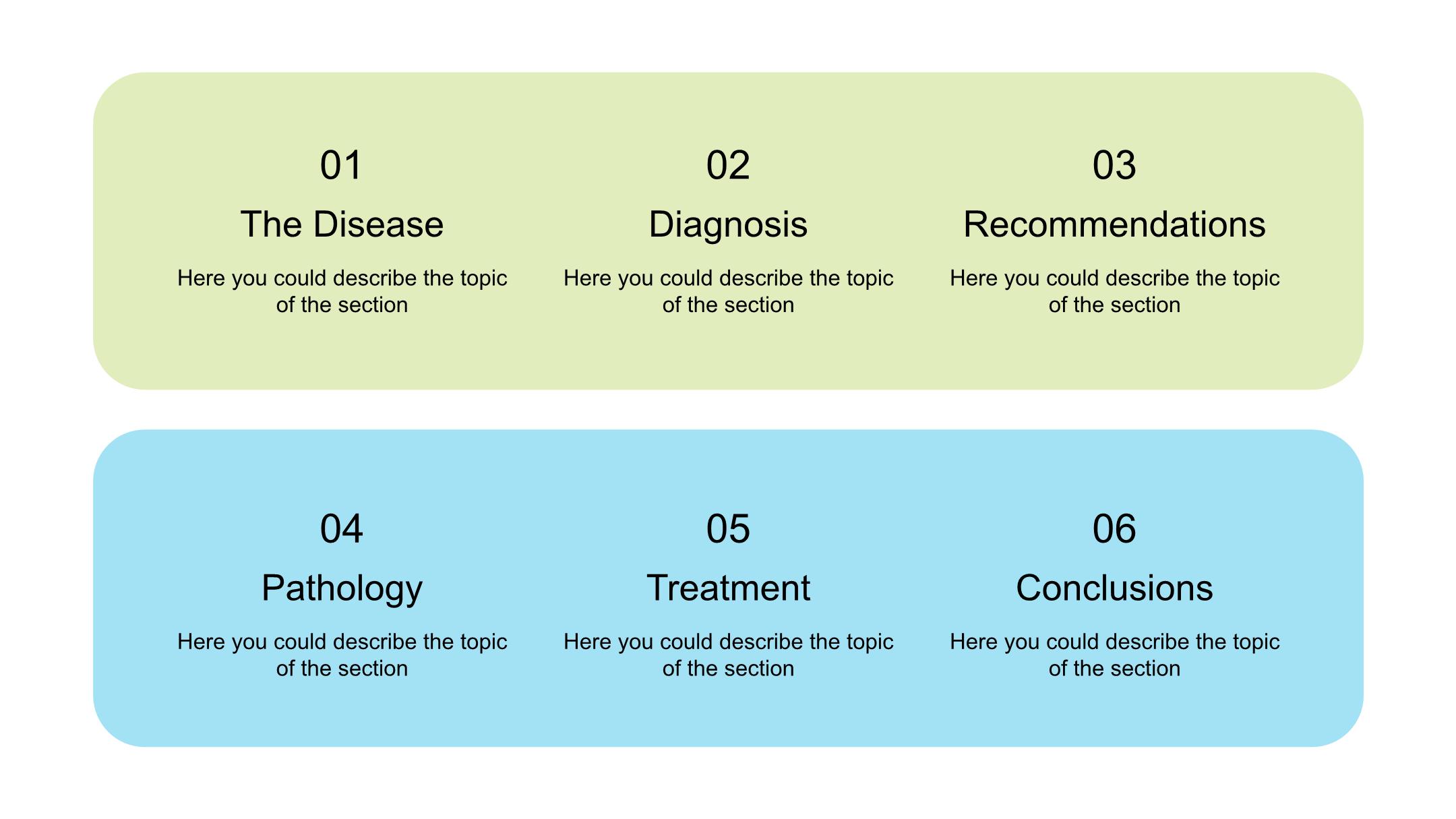 01

The Disease

Here you could describe the topic of the section

02

Diagnosis

Here you could describe the topic of the section

03

Recommendations

Here you could describe the topic of the section

04

Pathology

Here you could describe the topic of the section

05

Treatment

Here you could describe the topic of the section

06

Conclusions

Here you could describe the topic of the section